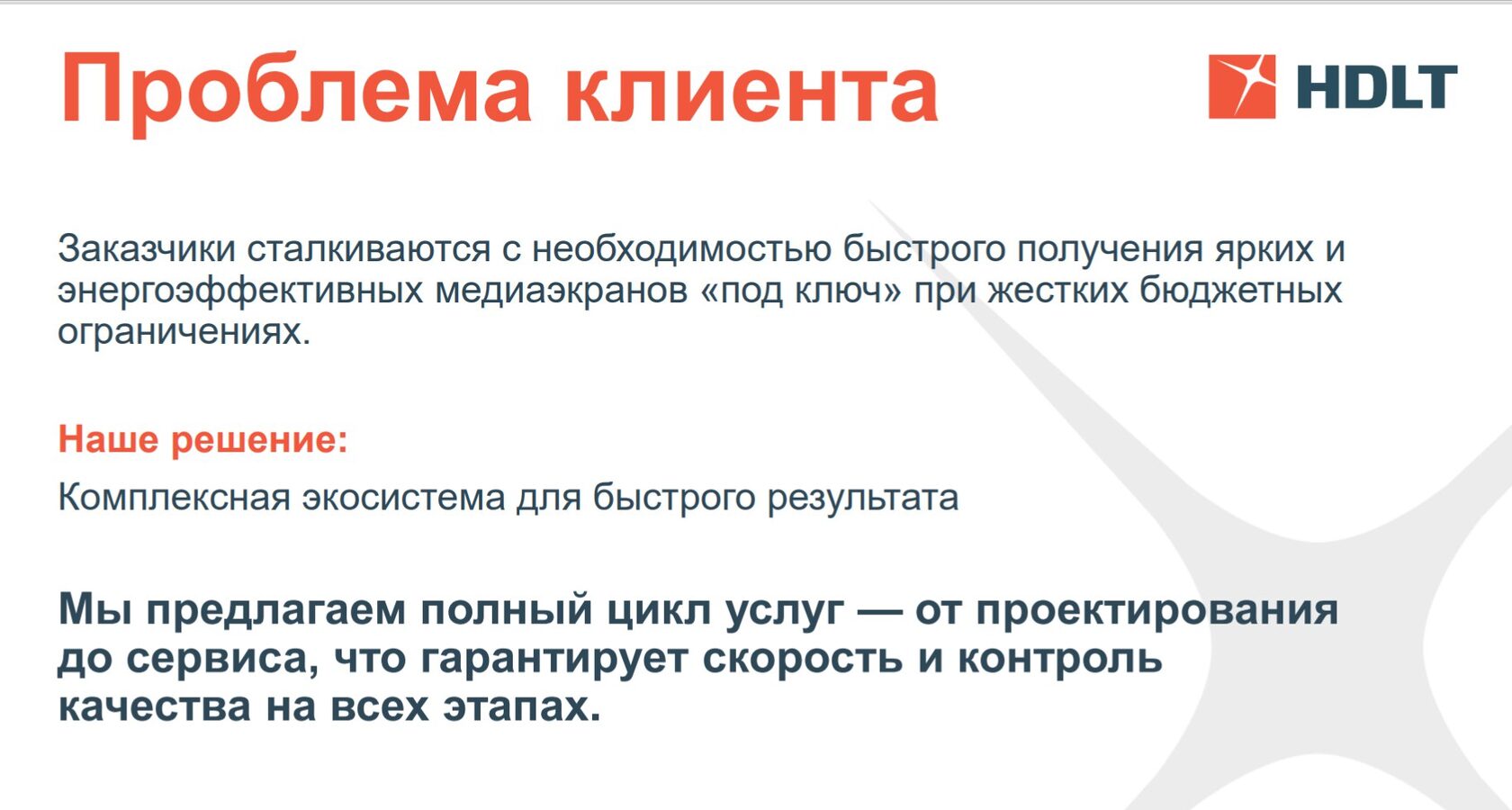 Проблема клиента

HDLT

Заказчики сталкиваются с необходимостью быстрого получения ярких и энергоэффективных медиаэкранов «под ключ» при жестких бюджетных ограничениях.

Наше решение:

Комплексная экосистема для быстрого результата

Мы предлагаем полный цикл услуг — от проектирования до сервиса, что гарантирует скорость и контроль качества на всех этапах.